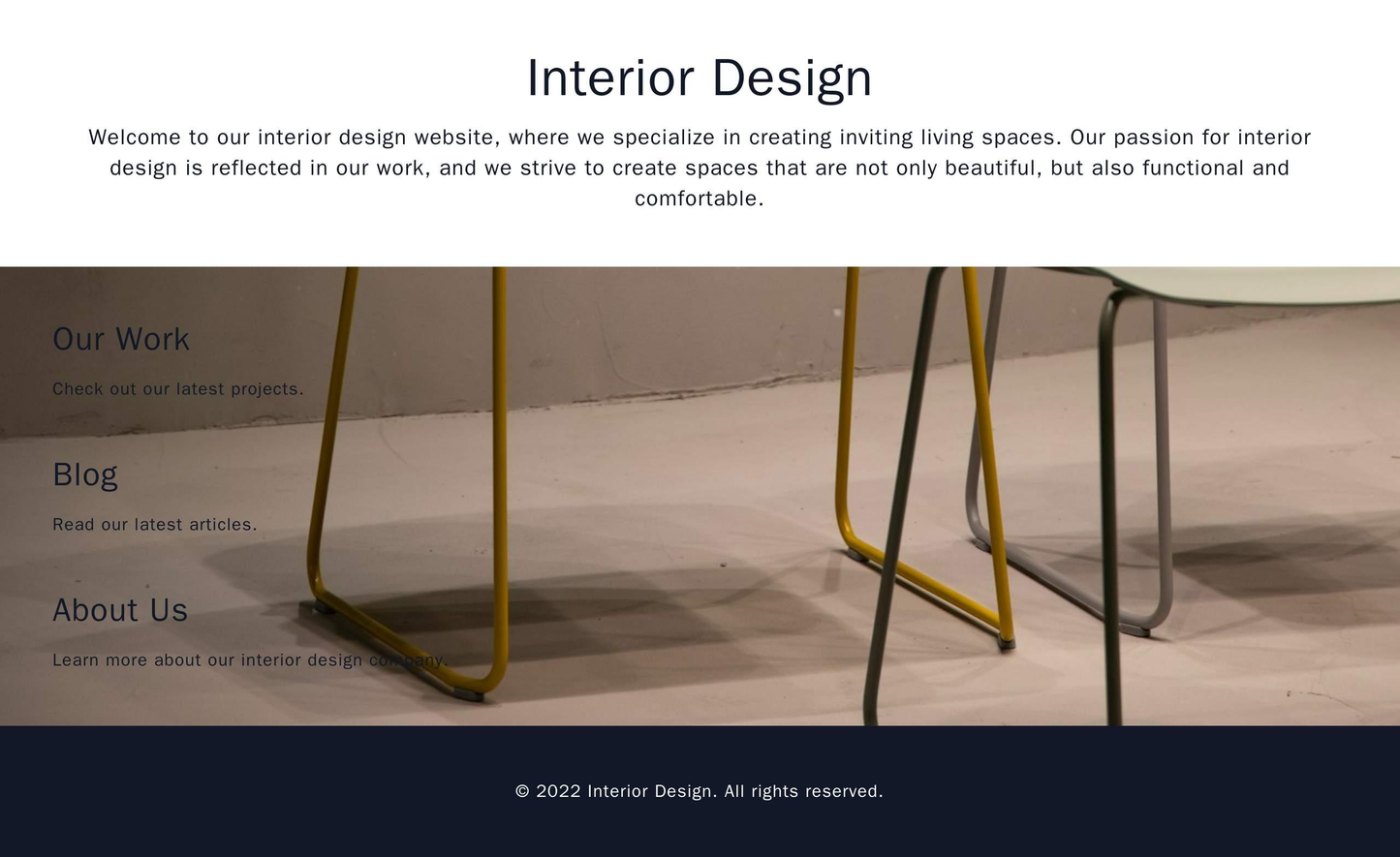 Interior Design

Welcome to our interior design website, where we specialize in creating inviting living spaces. Our passion for interior design is reflected in our work, and we strive to create spaces that are not only beautiful, but also functional and comfortable.

Our Work

Check out our latest projects.

Blog

Read our latest articles.

About Us

Learn more about our interior design company.

© 2022 Interior Design. All rights reserved.